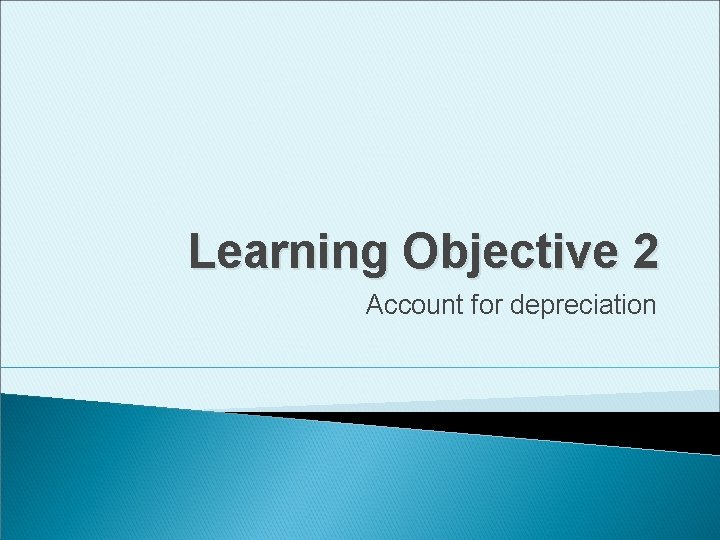 Learning Objective 2

Account for depreciation